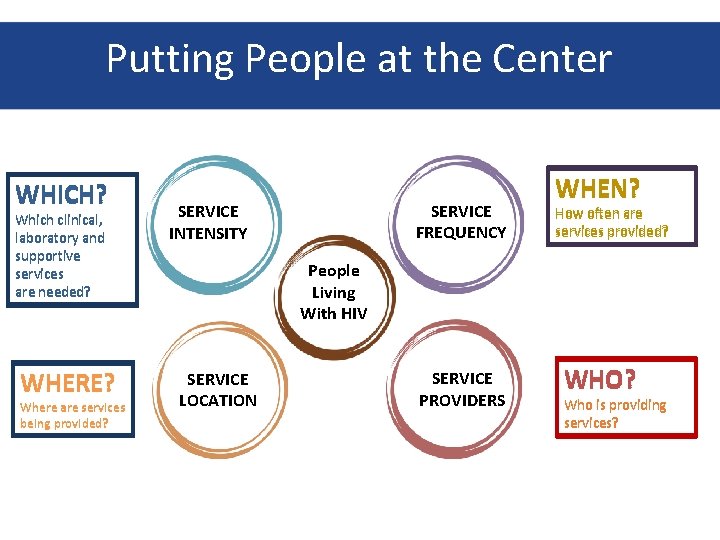 Putting People at the Center

WHICH?
Which clinical, laboratory and supportive services are needed?

SERVICE INTENSITY

SERVICE FREQUENCY

WHEN?
How often are services provided?

People Living With HIV

WHERE?
Where are services being provided?

SERVICE LOCATION

SERVICE PROVIDERS

WHO?
Who is providing services?